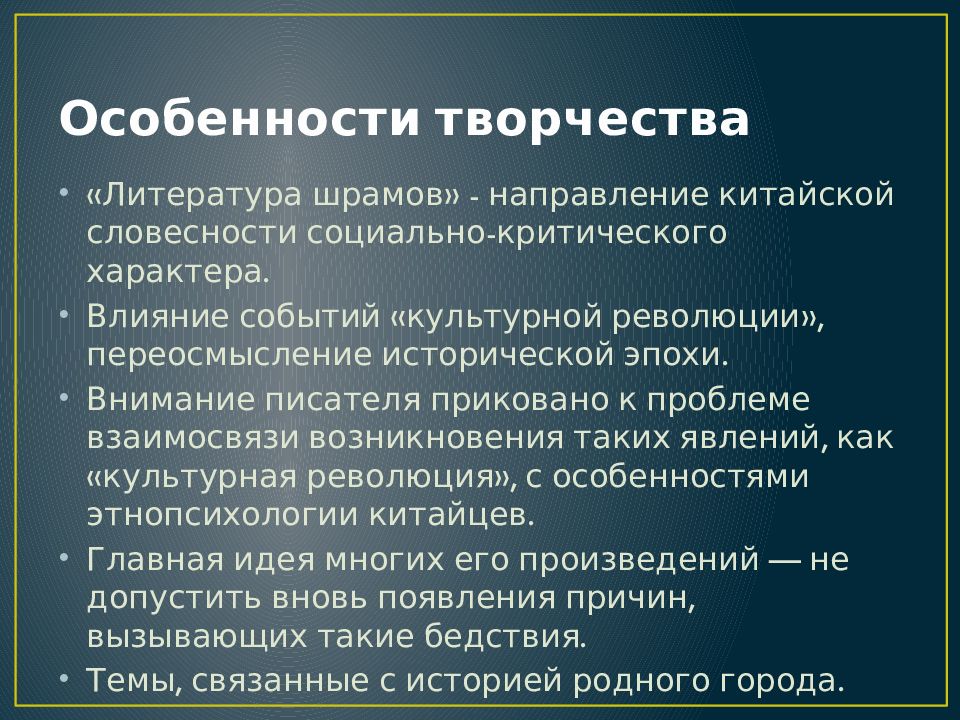 Особенности творчества

• «Литература шрамов» - направление китайской словесности социально-критического характера.
• Влияние событий «культурной революции», переосмысление исторической эпохи.
• Внимание писателя приковано к проблеме взаимосвязи возникновения таких явлений, как «культурная революция», с особенностями этнопсихологии китайцев.
• Главная идея многих его произведений — не допустить вновь появления причин, вызывающих такие бедствия.
• Темы, связанные с историей родного города.